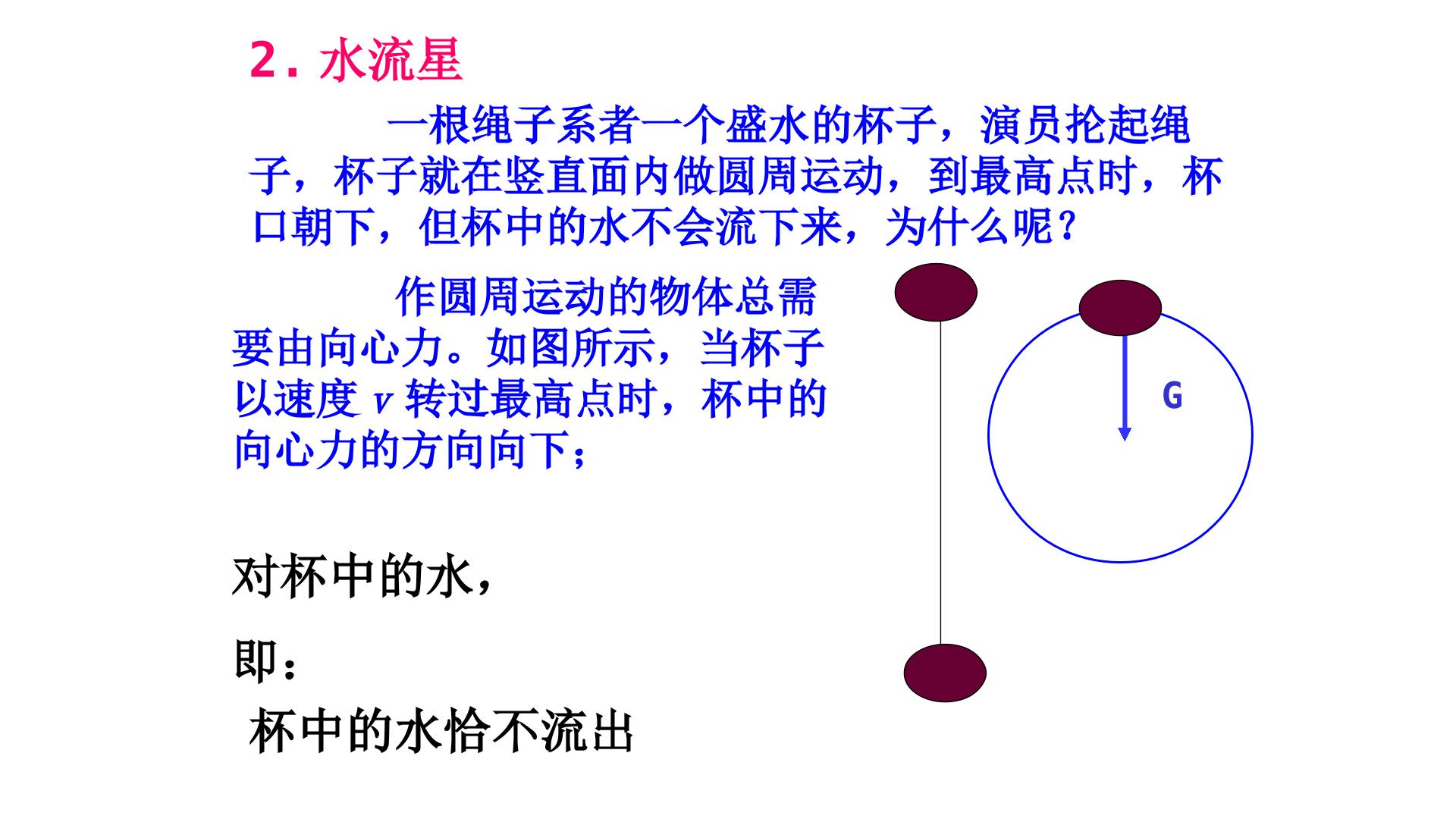 2. 水流星

一根绳子系者一个盛水的杯子，演员抡起绳子，杯子就在竖直面内做圆周运动，到最高点时，杯口朝下，但杯中的水不会流下来，为什么呢？

作圆周运动的物体总需要由向心力。如图所示，当杯子以速度 $v$ 转过最高点时，杯中的向心力的方向向下；

G

对杯中的水，

即：

杯中的水恰不流出